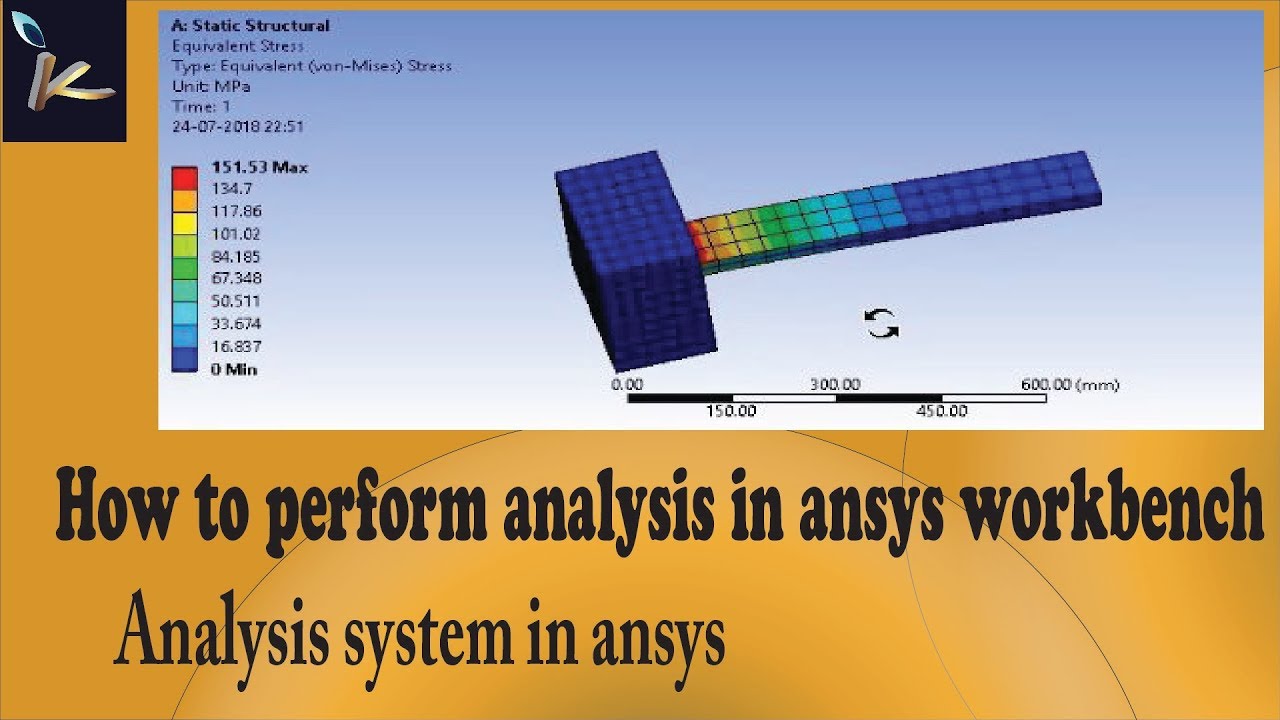 K

A: Static Structural
Equivalent Stress
Type: Equivalent (von-Mises) Stress
Unit: MPa
Time: 1
24-07-2018 22:51

151.53 Max
134.7
117.86
101.02
84.185
67.348
50.511
33.674
16.837
0 Min

0.00
300.00
600.00 (mm)
150.00
450.00

How to perform analysis in ansys workbench

Analysis system in ansys